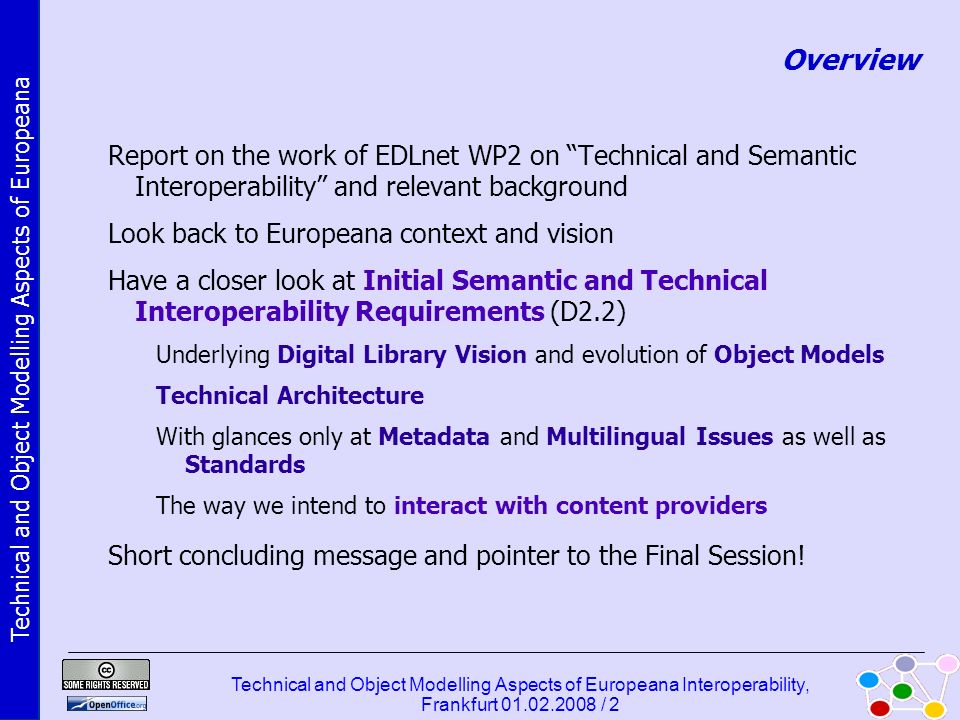 Technical and Object Modelling Aspects of Europeana

Overview

Report on the work of EDLnet WP2 on “Technical and Semantic Interoperability” and relevant background

Look back to Europeana context and vision

Have a closer look at Initial Semantic and Technical Interoperability Requirements (D2.2)

Underlying Digital Library Vision and evolution of Object Models

Technical Architecture

With glances only at Metadata and Multilingual Issues as well as Standards

The way we intend to interact with content providers

Short concluding message and pointer to the Final Session!

SOME RIGHTS RESERVED

OpenOffice.org

Technical and Object Modelling Aspects of Europeana Interoperability, Frankfurt 01.02.2008 / 2